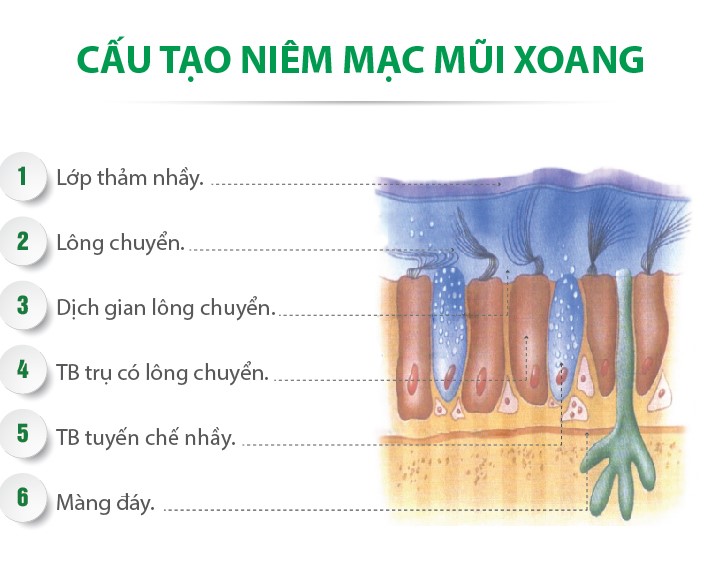 CẤU TẠO NIÊM MẠC MŨI XOANG

1 Lớp thảm nhầy.

2 Lông chuyển.

3 Dịch gian lông chuyển.

4 TB trụ có lông chuyển.

5 TB tuyến chế nhầy.

6 Màng đáy.